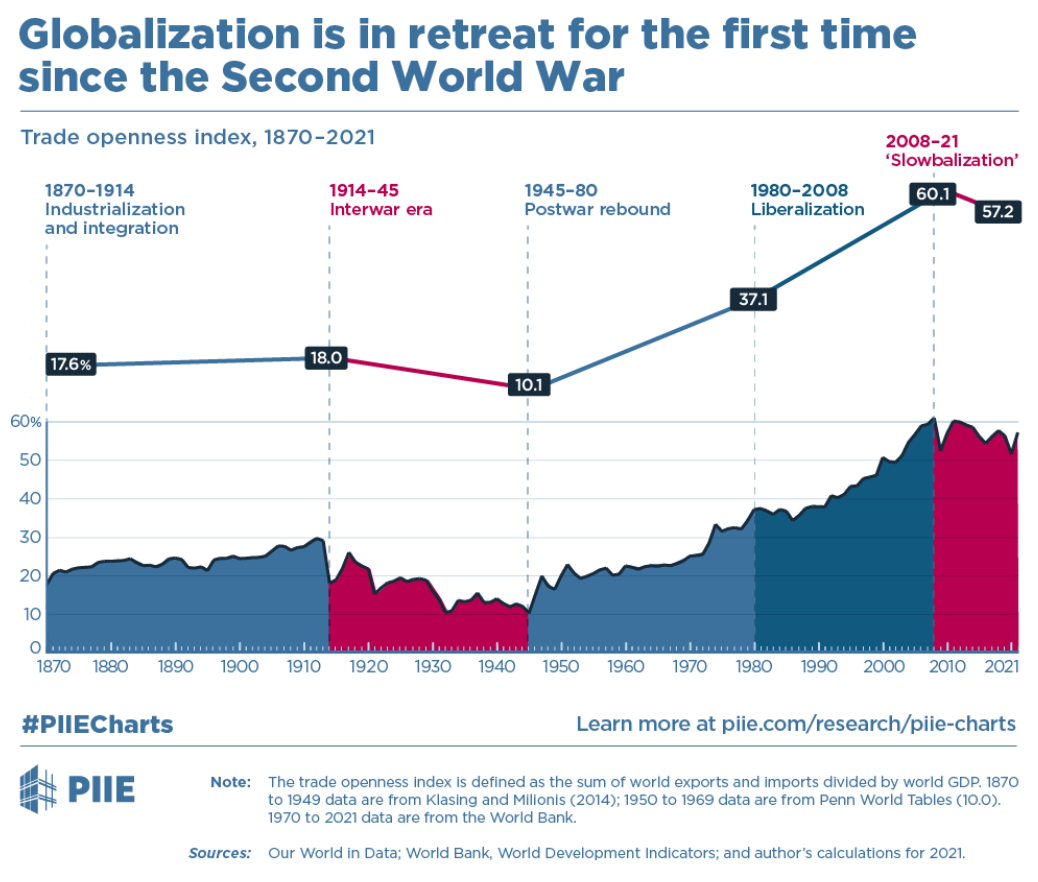 Globalization is in retreat for the first time since the Second World War

Trade openness index, 1870–2021

1870–1914
Industrialization and integration

1914–45
Interwar era

1945–80
Postwar rebound

1980–2008
Liberalization

2008–21
'Slowbalization'

17.6%

18.0

10.1

37.1

60.1

57.2

60%
50
40
30
20
10
0

1870 1880 1890 1900 1910 1920 1930 1940 1950 1960 1970 1980 1990 2000 2010 2021

#PIIECharts

Learn more at piie.com/research/piie-charts

PIIE

Note: The trade openness index is defined as the sum of world exports and imports divided by world GDP. 1870 to 1949 data are from Klasing and Milionis (2014); 1950 to 1969 data are from Penn World Tables (10.0). 1970 to 2021 data are from the World Bank.

Sources: Our World in Data; World Bank, World Development Indicators; and author's calculations for 2021.